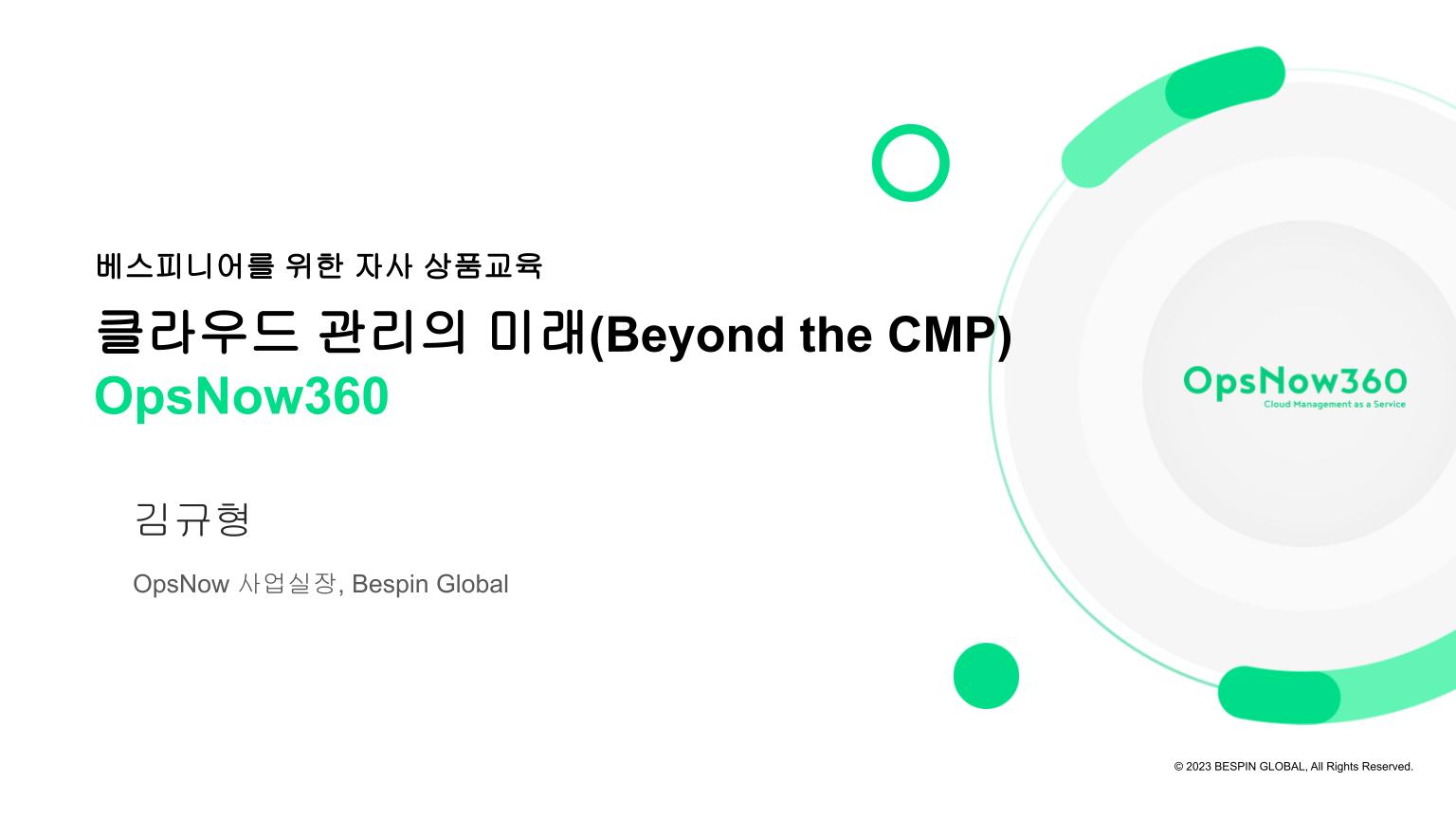 베스피니어를 위한 자사 상품교육

클라우드 관리의 미래(Beyond the CMP)

OpsNow360

김규형

OpsNow 사업실장, Bespin Global

OpsNow360
Cloud Management as a Service

© 2023 BESPIN GLOBAL, All Rights Reserved.